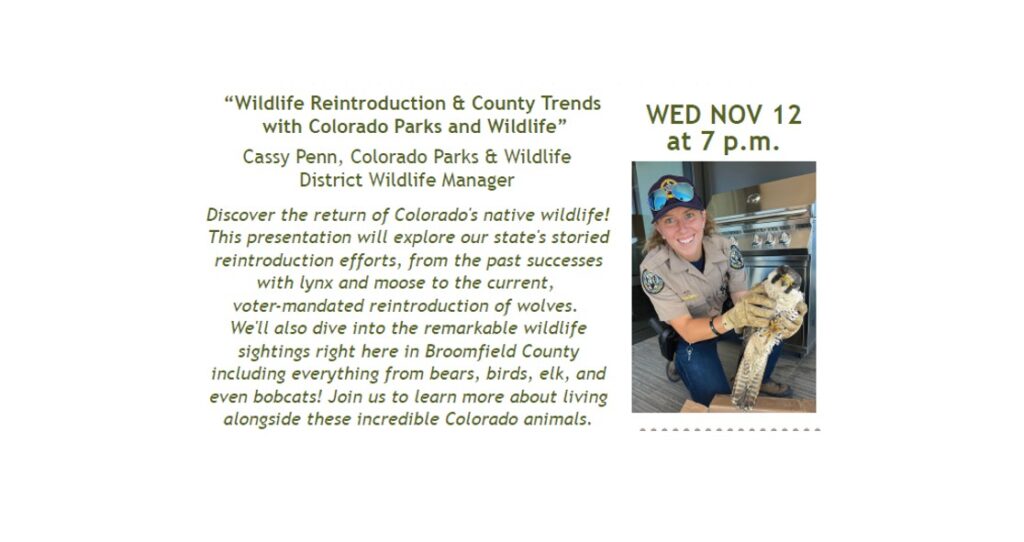 “Wildlife Reintroduction & County Trends with Colorado Parks and Wildlife”

Cassy Penn, Colorado Parks & Wildlife District Wildlife Manager

Discover the return of Colorado's native wildlife! This presentation will explore our state's storied reintroduction efforts, from the past successes with lynx and moose to the current, voter-mandated reintroduction of wolves. We'll also dive into the remarkable wildlife sightings right here in Broomfield County including everything from bears, birds, elk, and even bobcats! Join us to learn more about living alongside these incredible Colorado animals.

WED NOV 12 at 7 p.m.